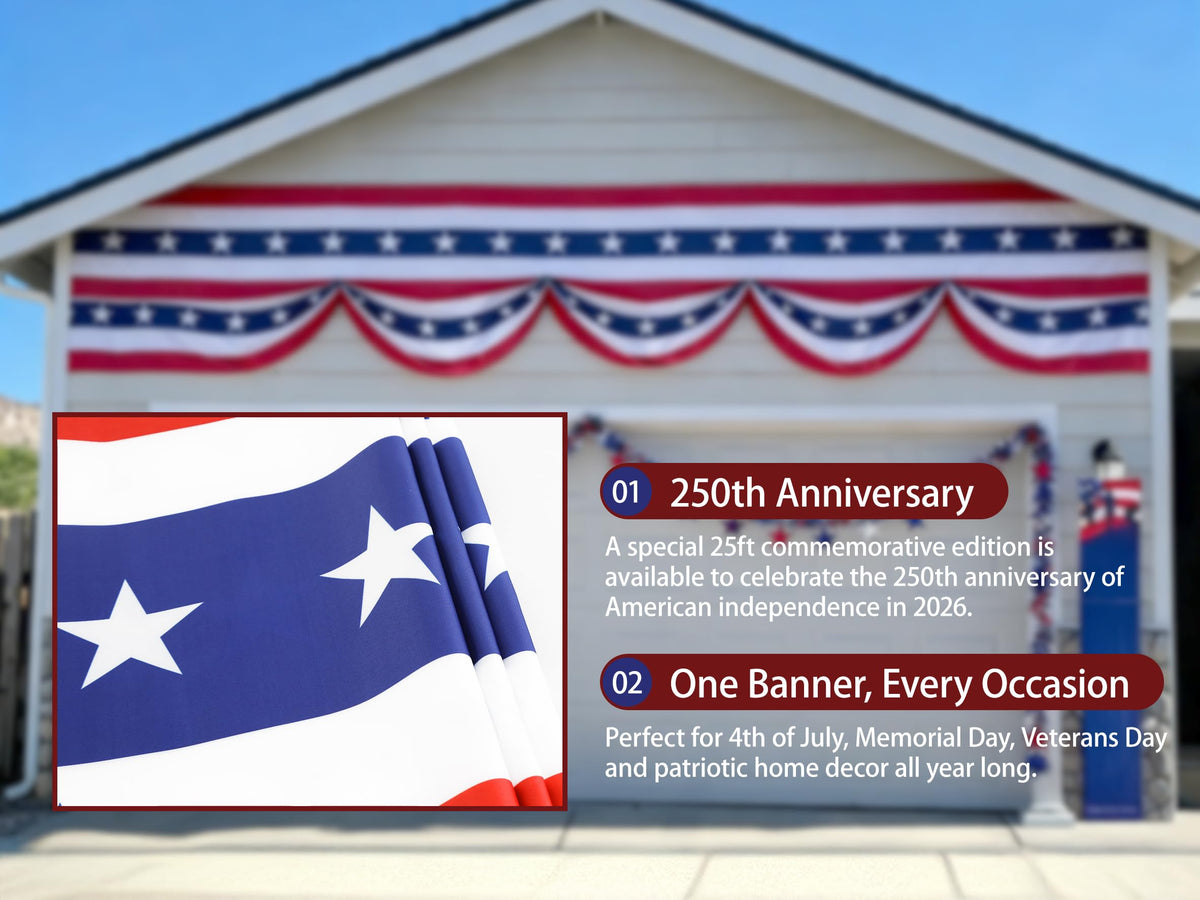 01 250th Anniversary

A special 25ft commemorative edition is available to celebrate the 250th anniversary of American independence in 2026.

02 One Banner, Every Occasion

Perfect for 4th of July, Memorial Day, Veterans Day and patriotic home decor all year long.